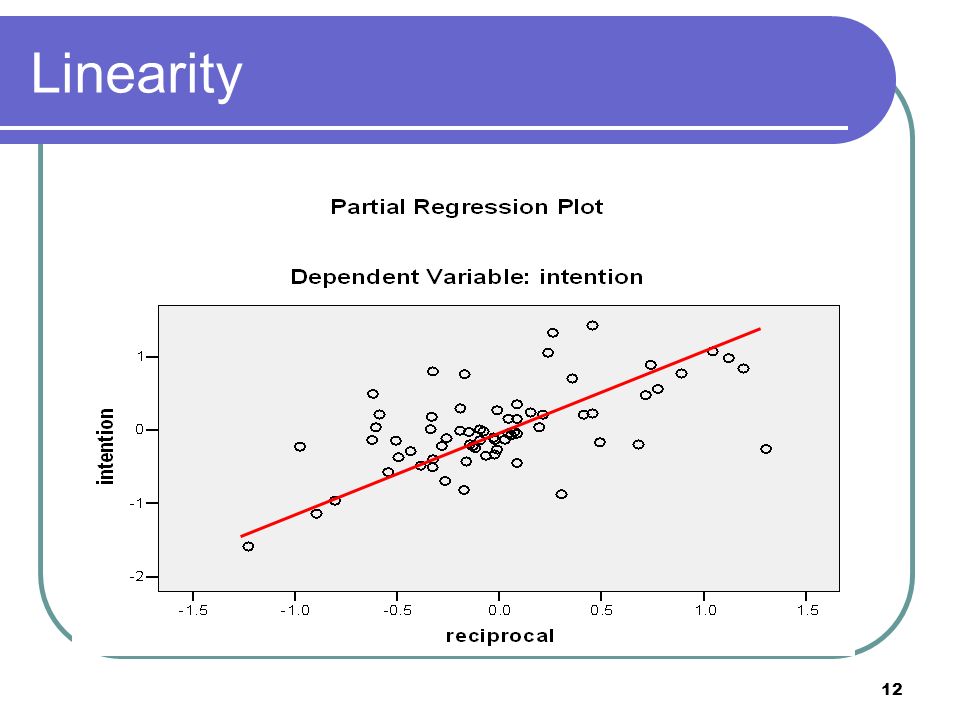 Linearity

Partial Regression Plot

Dependent Variable: intention

intention

1

0

-1

-2

-1.5 -1.0 -0.5 0.0 0.5 1.0 1.5

reciprocal

12